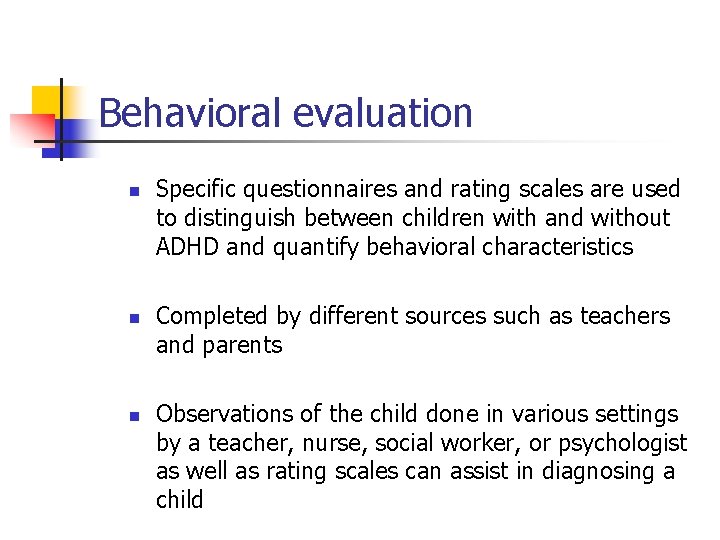 Behavioral evaluation

- Specific questionnaires and rating scales are used to distinguish between children with and without ADHD and quantify behavioral characteristics

- Completed by different sources such as teachers and parents

- Observations of the child done in various settings by a teacher, nurse, social worker, or psychologist as well as rating scales can assist in diagnosing a child